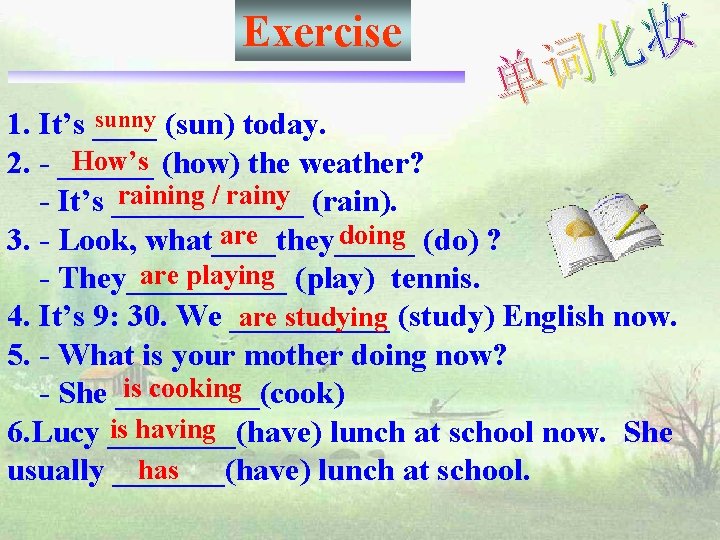 Exercise

单词化妆

1. It's sunny (sun) today.

2. - How's (how) the weather?
- It's raining / rainy (rain).

3. - Look, what are they doing (do) ?
- They are playing (play) tennis.

4. It's 9: 30. We are studying (study) English now.

5. - What is your mother doing now?
- She is cooking (cook)

6.Lucy is having (have) lunch at school now. She usually has (have) lunch at school.